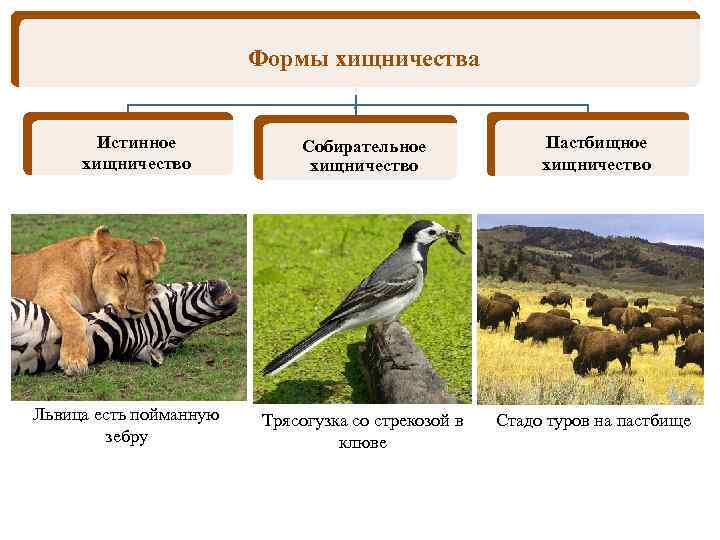 Формы хищничества

Истинное хищничество

Собирательное хищничество

Пастбищное хищничество

Львица есть пойманную зебру

Трясогузка со стрекозой в клюве

Стадо туров на пастбище